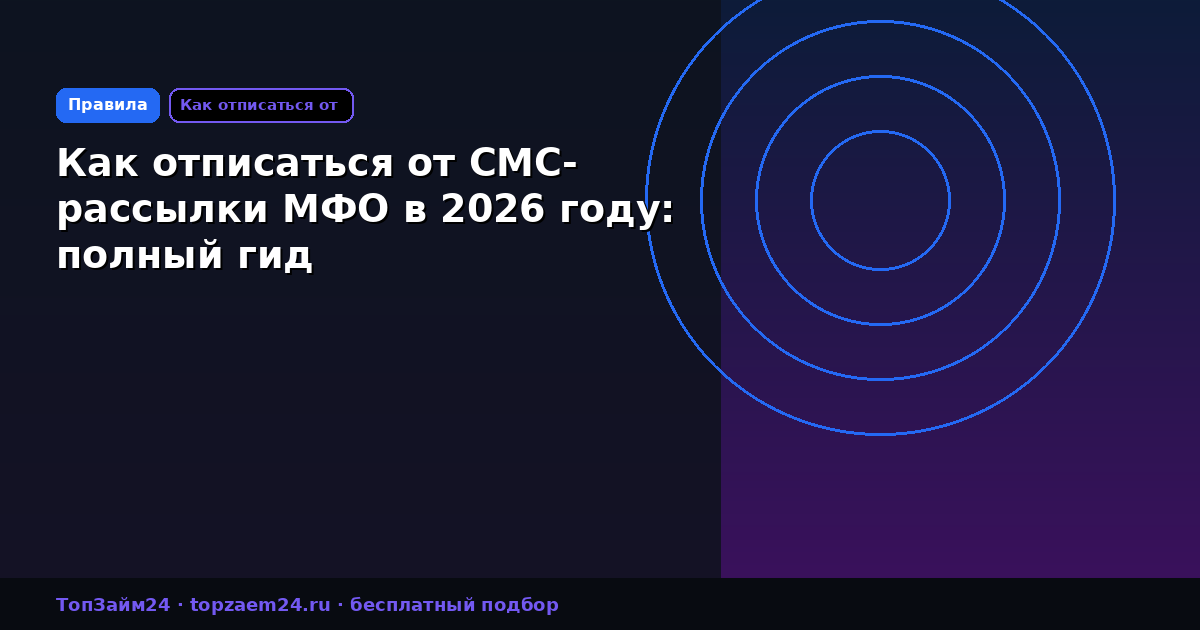 Правила

Как отписаться от

Как отписаться от СМС-рассылки МФО в 2026 году: полный гид

ТопЗайм24 · topzaem24.ru · бесплатный подбор